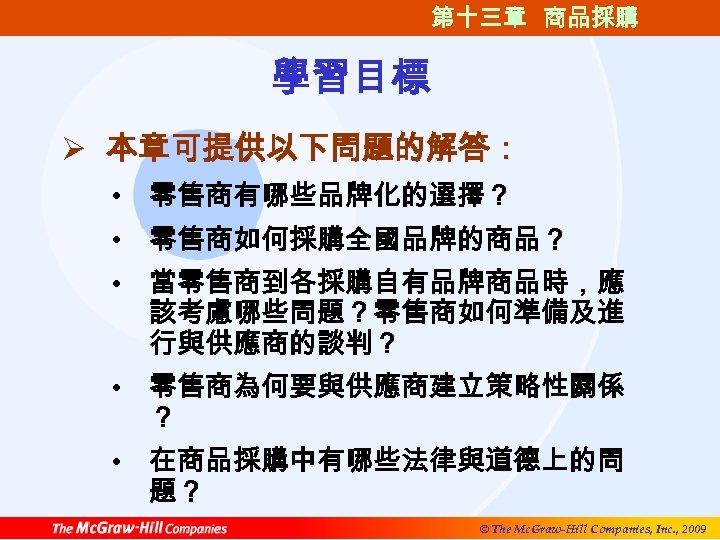 第十三章 商品採購

學習目標

➢ 本章可提供以下問題的解答：

• 零售商有哪些品牌化的選擇？

• 零售商如何採購全國品牌的商品？

• 當零售商到各採購自有品牌商品時，應該考慮哪些問題？零售商如何準備及進行與供應商的談判？

• 零售商為何要與供應商建立策略性關係？

• 在商品採購中有哪些法律與道德上的問題？

The McGraw-Hill Companies

© The McGraw-Hill Companies, Inc., 2009